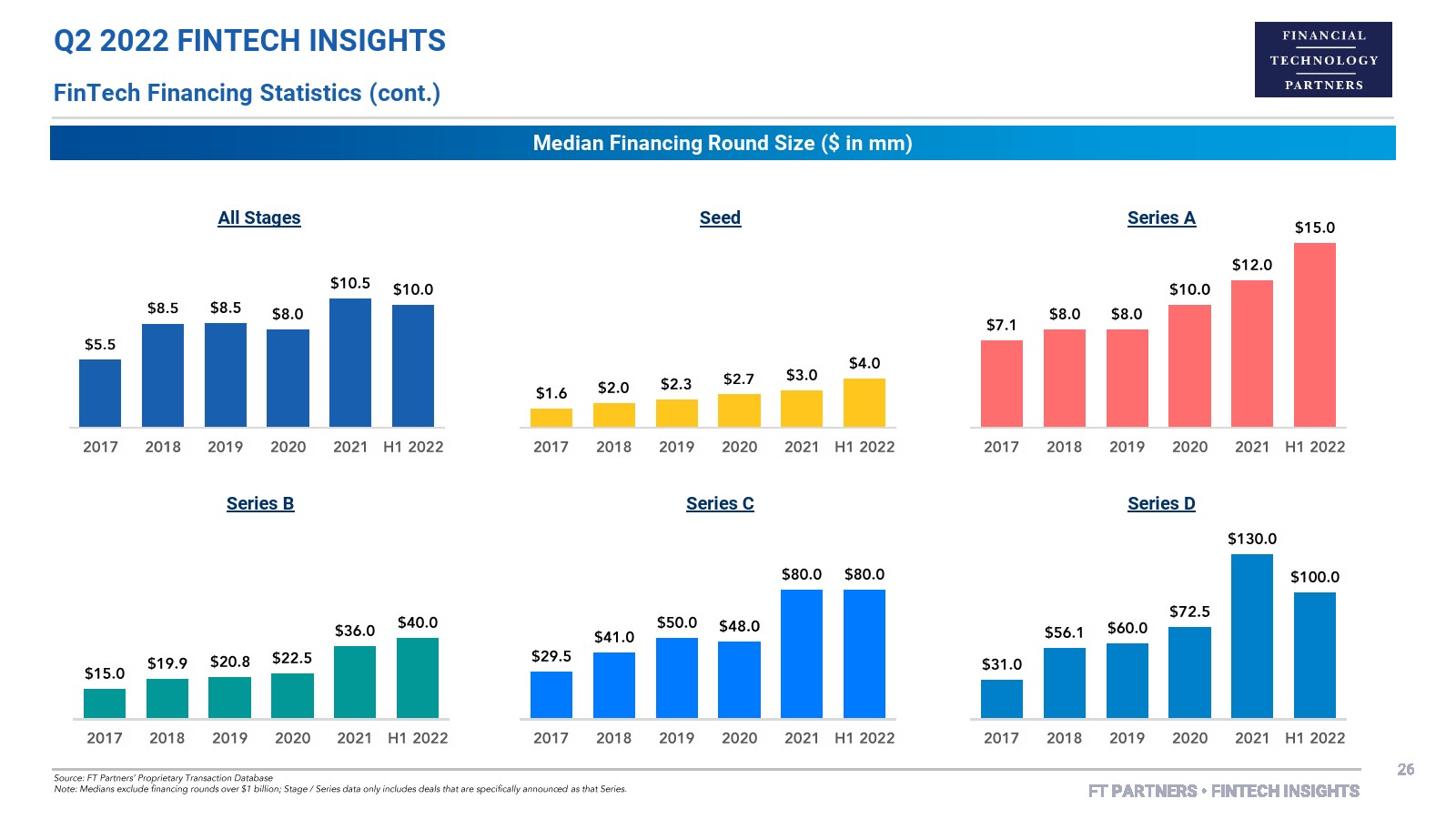 Q2 2022 FINTECH INSIGHTS

FinTech Financing Statistics (cont.)

FINANCIAL TECHNOLOGY PARTNERS

Median Financing Round Size ($ in mm)

All Stages

$5.5 $8.5 $8.5 $8.0 $10.5 $10.0

2017 2018 2019 2020 2021 H1 2022

Seed

$1.6 $2.0 $2.3 $2.7 $3.0 $4.0

2017 2018 2019 2020 2021 H1 2022

Series A

$7.1 $8.0 $8.0 $10.0 $12.0 $15.0

2017 2018 2019 2020 2021 H1 2022

Series B

$15.0 $19.9 $20.8 $22.5 $36.0 $40.0

2017 2018 2019 2020 2021 H1 2022

Series C

$29.5 $41.0 $50.0 $48.0 $80.0 $80.0

2017 2018 2019 2020 2021 H1 2022

Series D

$31.0 $56.1 $60.0 $72.5 $130.0 $100.0

2017 2018 2019 2020 2021 H1 2022

Source: FT Partners' Proprietary Transaction Database
Note: Medians exclude financing rounds over $1 billion; Stage / Series data only includes deals that are specifically announced as that Series.

26

FT PARTNERS • FINTECH INSIGHTS